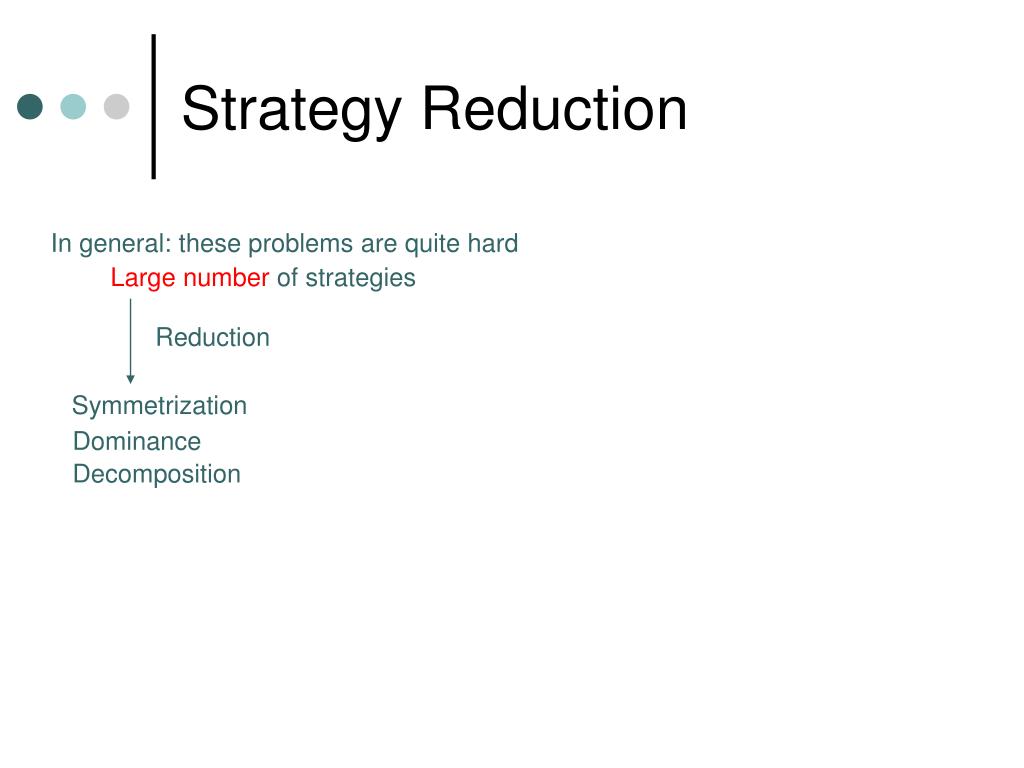 Strategy Reduction

In general: these problems are quite hard

Large number of strategies

Reduction

Symmetrization
Dominance
Decomposition